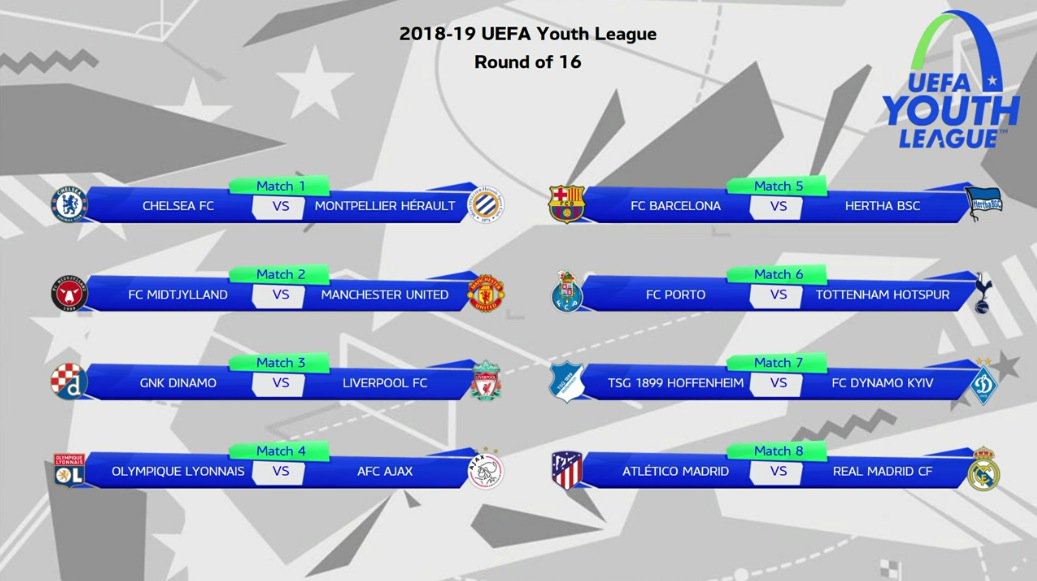 2018-19 UEFA Youth League
Round of 16

UEFA YOUTH LEAGUE

Match 1
CHELSEA FC VS MONTPELLIER HÉRAULT

Match 2
FC MIDTJYLLAND VS MANCHESTER UNITED

Match 3
GNK DINAMO VS LIVERPOOL FC

Match 4
OLYMPIQUE LYONNAIS VS AFC AJAX

Match 5
FC BARCELONA VS HERTHA BSC

Match 6
FC PORTO VS TOTTENHAM HOTSPUR

Match 7
TSG 1899 HOFFENHEIM VS FC DYNAMO KYIV

Match 8
ATLÉTICO MADRID VS REAL MADRID CF